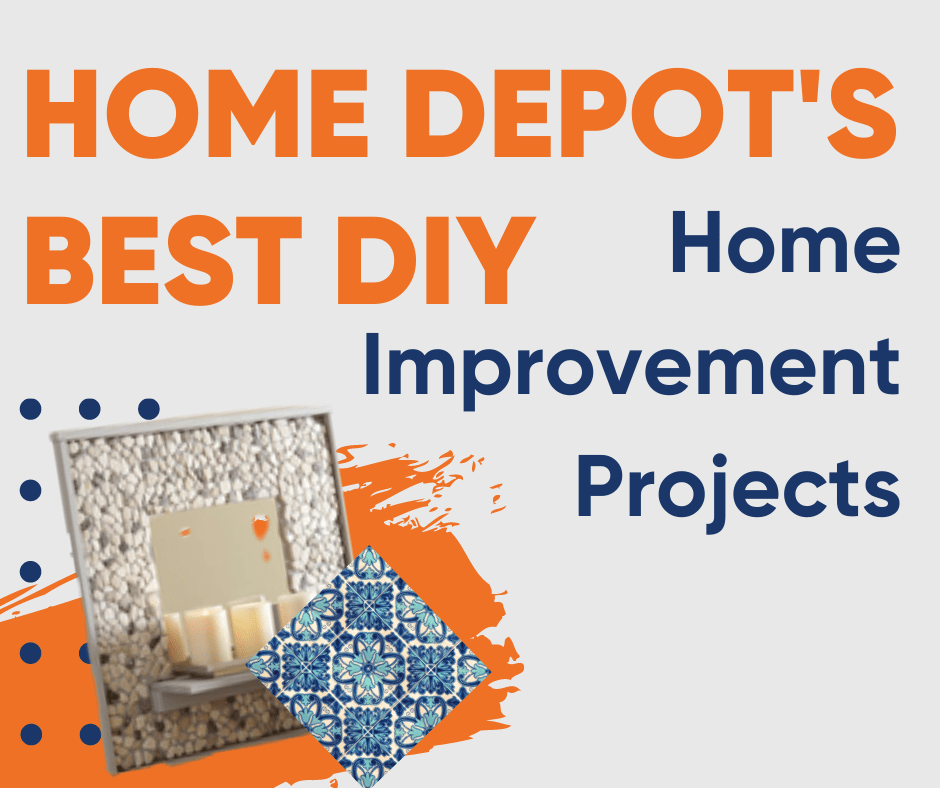 HOME DEPOT'S BEST DIY

Home Improvement Projects